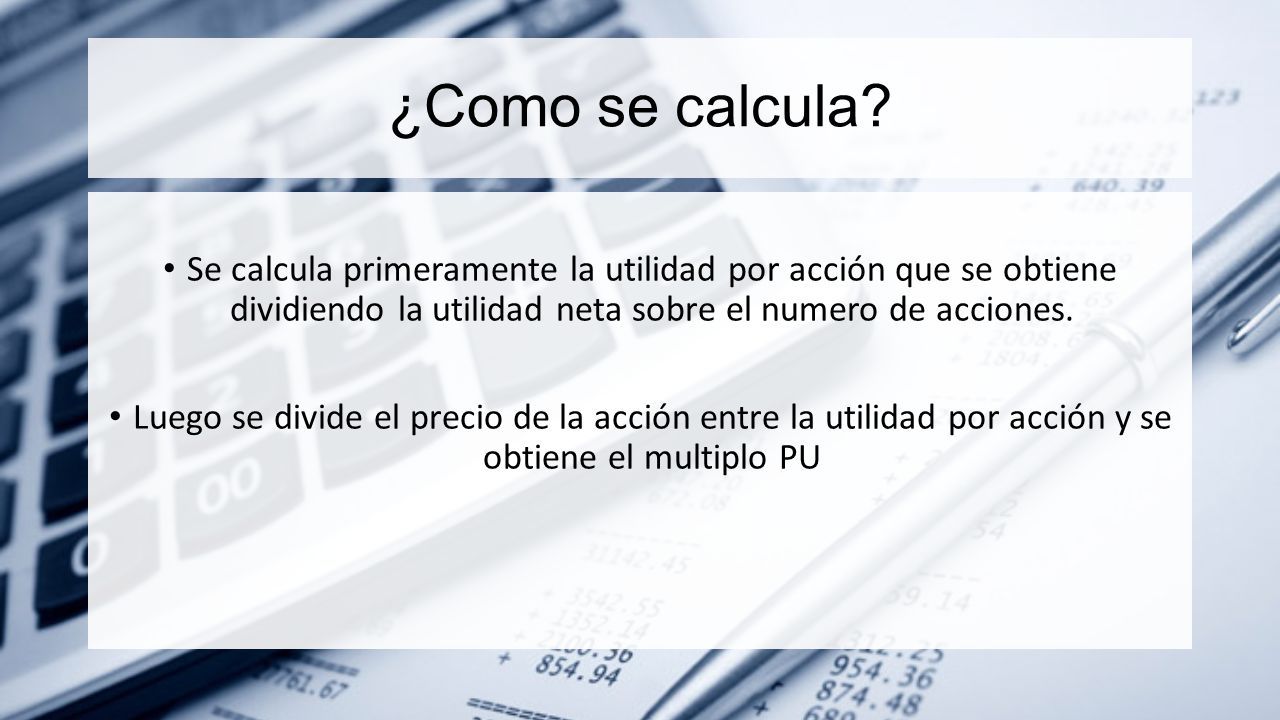 ¿Como se calcula?

• Se calcula primeramente la utilidad por acción que se obtiene dividiendo la utilidad neta sobre el numero de acciones.

• Luego se divide el precio de la acción entre la utilidad por acción y se obtiene el multiplo PU